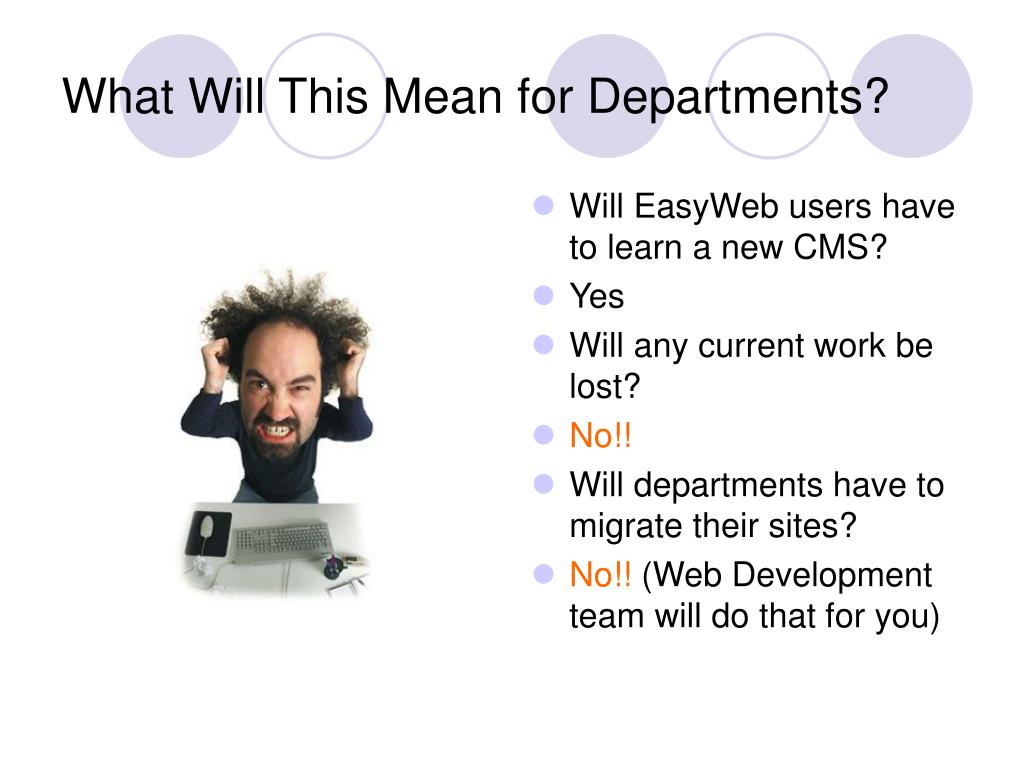 What Will This Mean for Departments?

- Will EasyWeb users have to learn a new CMS?
- Yes
- Will any current work be lost?
- No!!
- Will departments have to migrate their sites?
- No!! (Web Development team will do that for you)